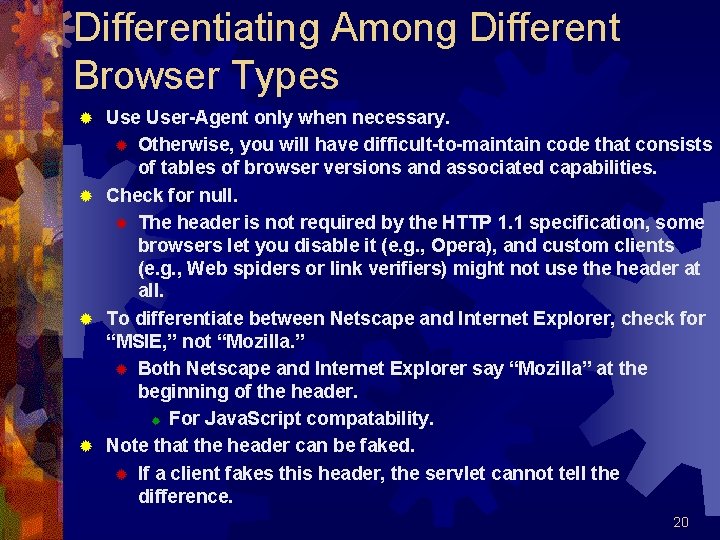 Differentiating Among Different Browser Types

Use User-Agent only when necessary.

Otherwise, you will have difficult-to-maintain code that consists of tables of browser versions and associated capabilities.

Check for null.

The header is not required by the HTTP 1.1 specification, some browsers let you disable it (e.g., Opera), and custom clients (e.g., Web spiders or link verifiers) might not use the header at all.

To differentiate between Netscape and Internet Explorer, check for “MSIE,” not “Mozilla.”

Both Netscape and Internet Explorer say “Mozilla” at the beginning of the header.

For JavaScript compatability.

Note that the header can be faked.

If a client fakes this header, the servlet cannot tell the difference.

20